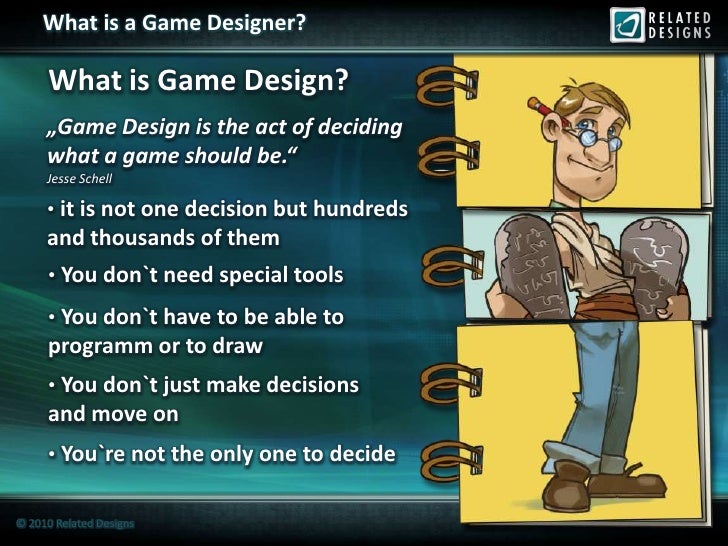 What is a Game Designer?

RELATED DESIGNS

What is Game Design?

„Game Design is the act of deciding what a game should be.“
Jesse Schell

• it is not one decision but hundreds and thousands of them

• You don`t need special tools

• You don`t have to be able to programm or to draw

• You don`t just make decisions and move on

• You`re not the only one to decide

© 2010 Related Designs